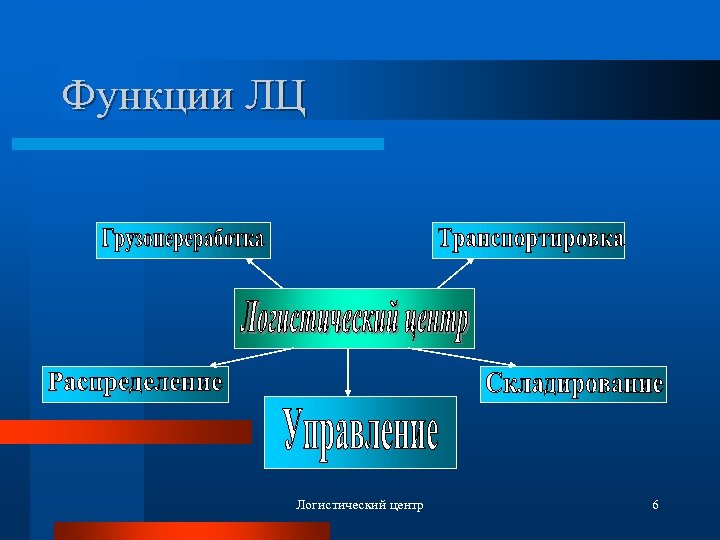 Функции ЛЦ

Грузопереработка

Транспортировка

Логистический центр

Распределение

Складирование

Управление

Логистический центр

6